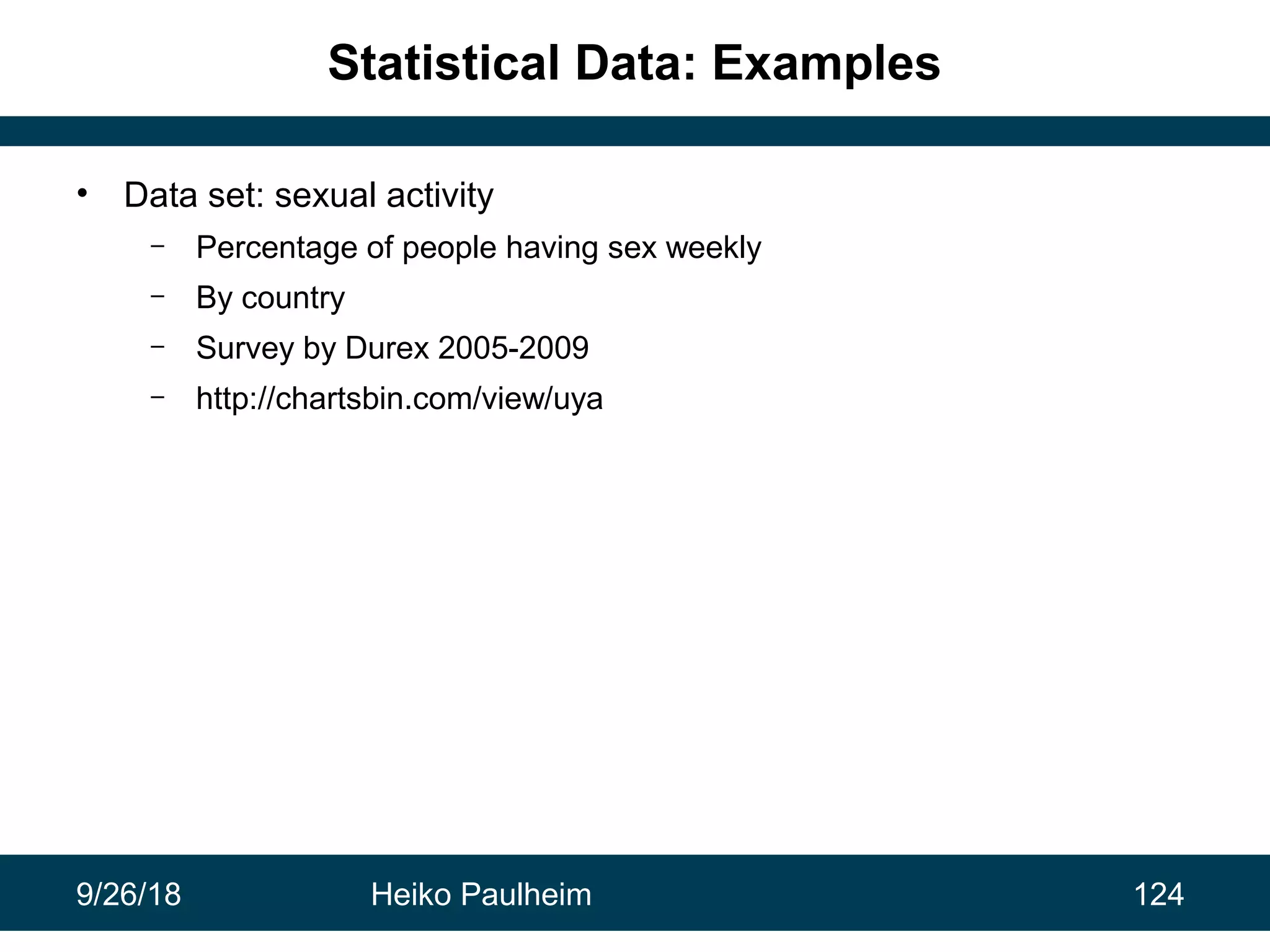 Statistical Data: Examples

• Data set: sexual activity
– Percentage of people having sex weekly
– By country
– Survey by Durex 2005-2009
– http://chartsbin.com/view/uya

9/26/18 Heiko Paulheim 124